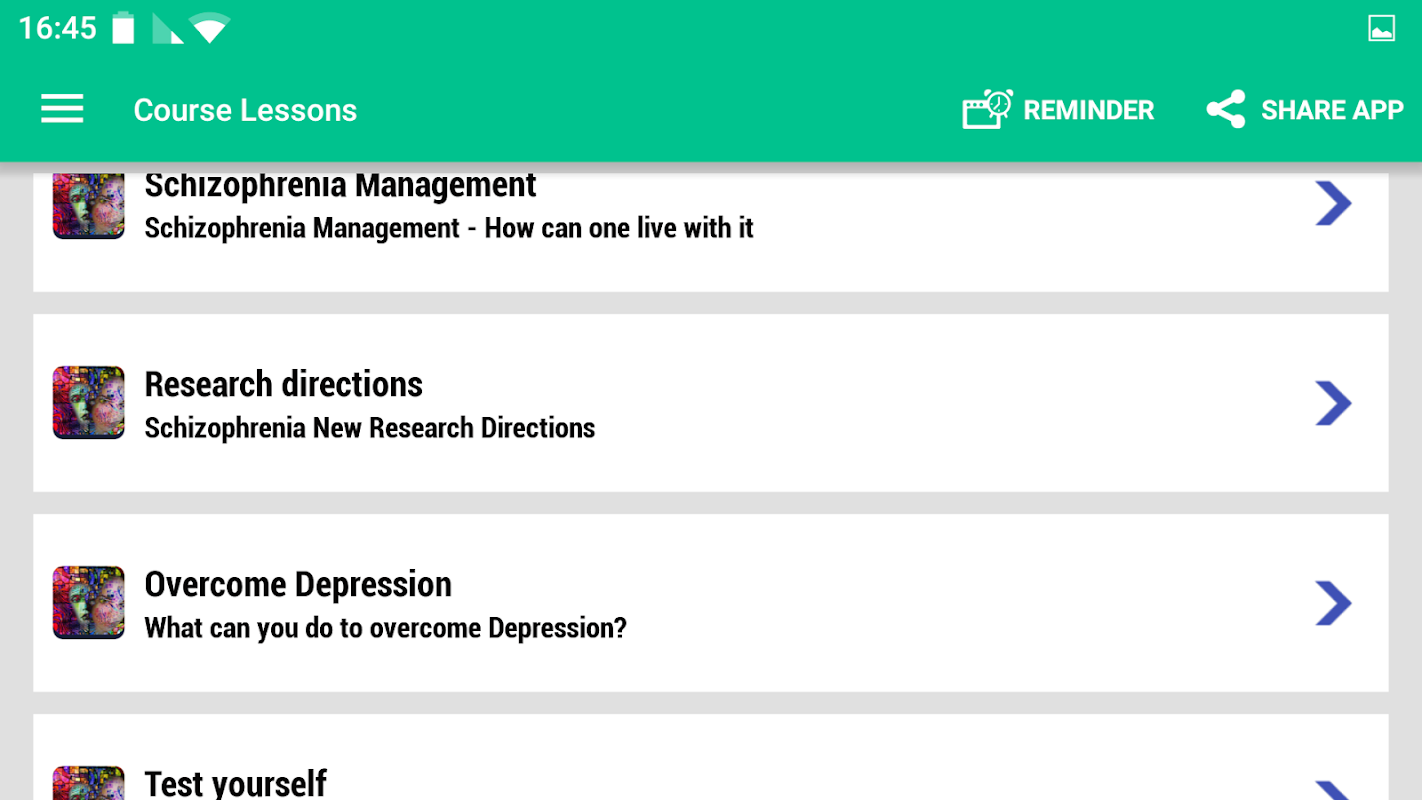 16:45

Course Lessons

REMINDER

SHARE APP

Schizophrenia Management
Schizophrenia Management - How can one live with it

Research directions
Schizophrenia New Research Directions

Overcome Depression
What can you do to overcome Depression?

Test yourself